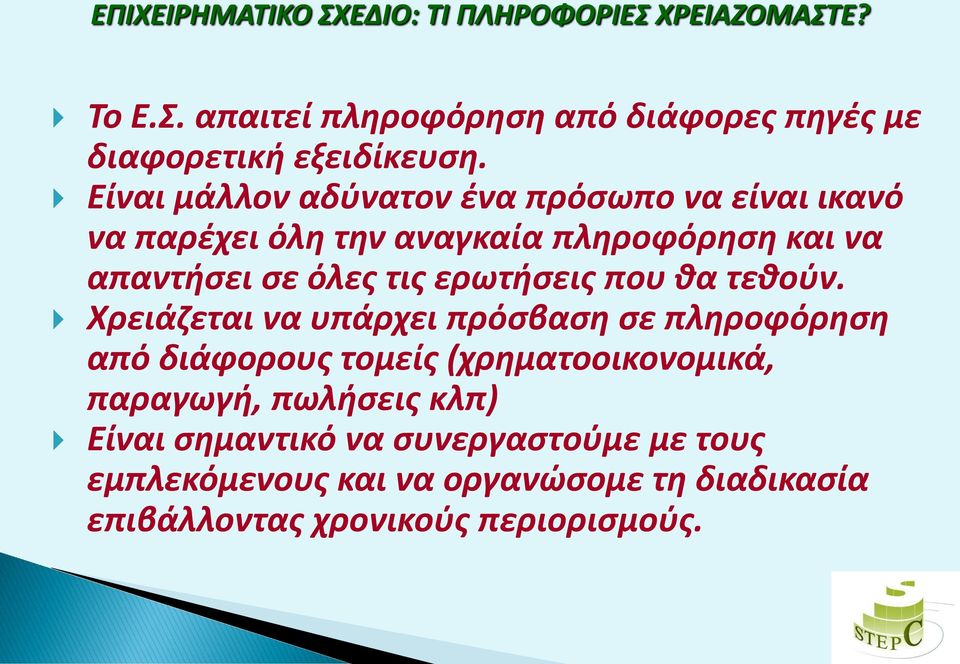 ΕΠΙΧΕΙΡΗΜΑΤΙΚΟ ΣΧΕΔΙΟ: ΤΙ ΠΛΗΡΟΦΟΡΙΕΣ ΧΡΕΙΑΖΟΜΑΣΤΕ?

Το Ε.Σ. απαιτεί πληροφόρηση από διάφορες πηγές με διαφορετική εξειδίκευση.

Είναι μάλλον αδύνατον ένα πρόσωπο να είναι ικανό να παρέχει όλη την αναγκαία πληροφόρηση και να απαντήσει σε όλες τις ερωτήσεις που θα τεθούν.

Χρειάζεται να υπάρχει πρόσβαση σε πληροφόρηση από διάφορους τομείς (χρηματοοικονομικά, παραγωγή, πωλήσεις κλπ)

Είναι σημαντικό να συνεργαστούμε με τους εμπλεκόμενους και να οργανώσομε τη διαδικασία επιβάλλοντας χρονικούς περιορισμούς.

STEPC